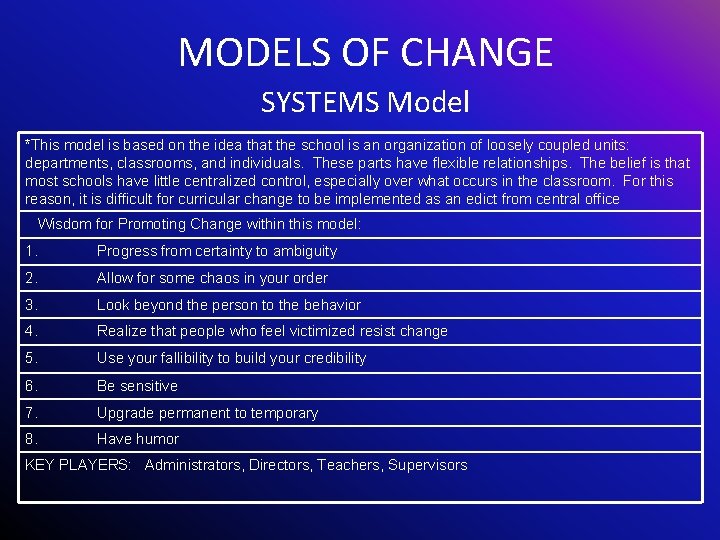 MODELS OF CHANGE

SYSTEMS Model

*This model is based on the idea that the school is an organization of loosely coupled units: departments, classrooms, and individuals. These parts have flexible relationships. The belief is that most schools have little centralized control, especially over what occurs in the classroom. For this reason, it is difficult for curricular change to be implemented as an edict from central office

Wisdom for Promoting Change within this model:

1. Progress from certainty to ambiguity

2. Allow for some chaos in your order

3. Look beyond the person to the behavior

4. Realize that people who feel victimized resist change

5. Use your fallibility to build your credibility

6. Be sensitive

7. Upgrade permanent to temporary

8. Have humor

KEY PLAYERS: Administrators, Directors, Teachers, Supervisors